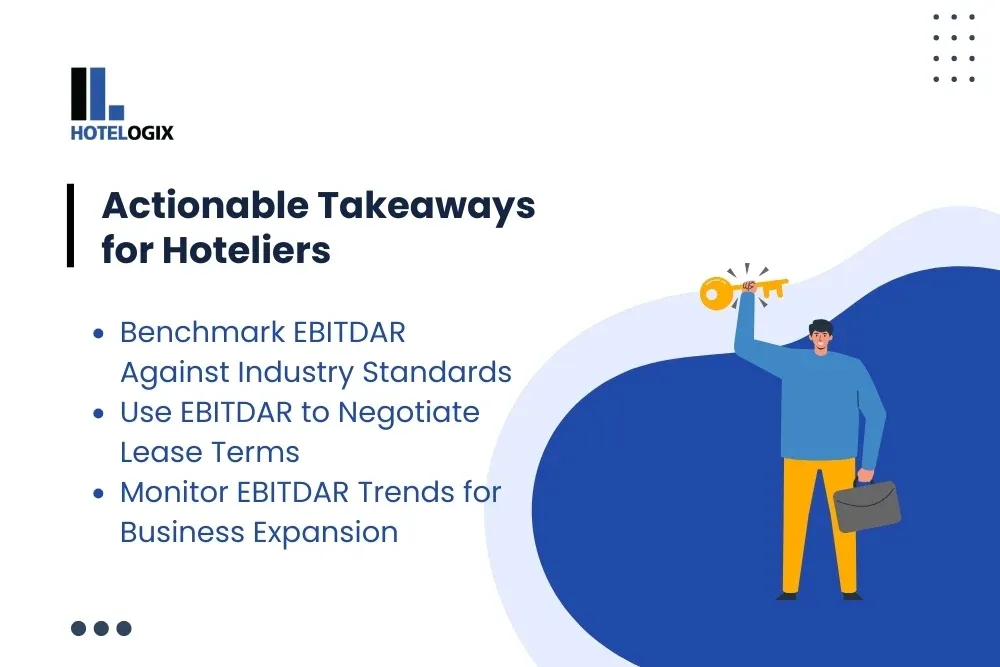 HOTELOGIX

Actionable Takeaways for Hoteliers

- Benchmark EBITDAR Against Industry Standards
- Use EBITDAR to Negotiate Lease Terms
- Monitor EBITDAR Trends for Business Expansion